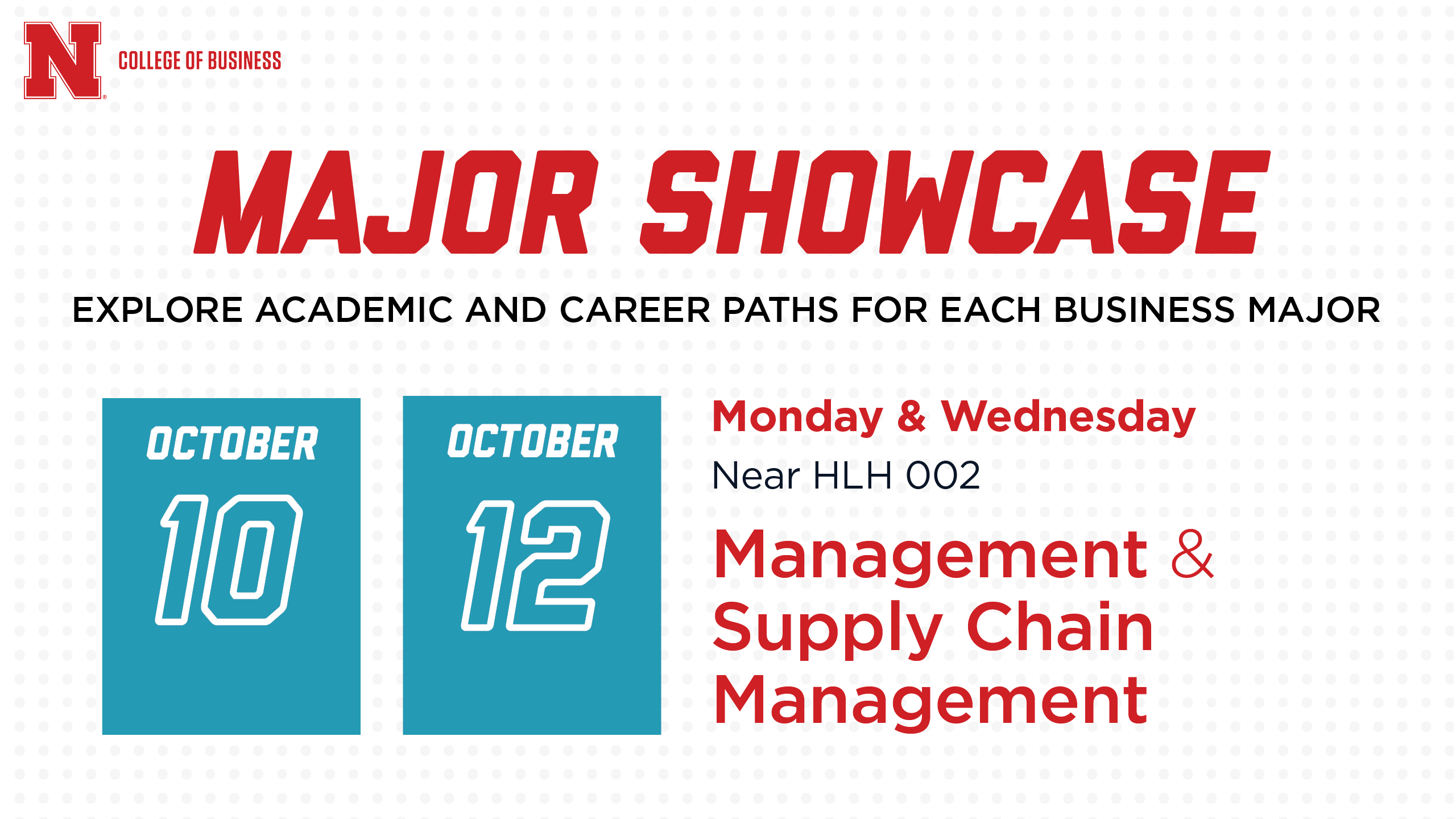 N COLLEGE OF BUSINESS

MAJOR SHOWCASE

EXPLORE ACADEMIC AND CAREER PATHS FOR EACH BUSINESS MAJOR

OCTOBER
10

OCTOBER
12

Monday & Wednesday
Near HLH 002

Management & Supply Chain Management